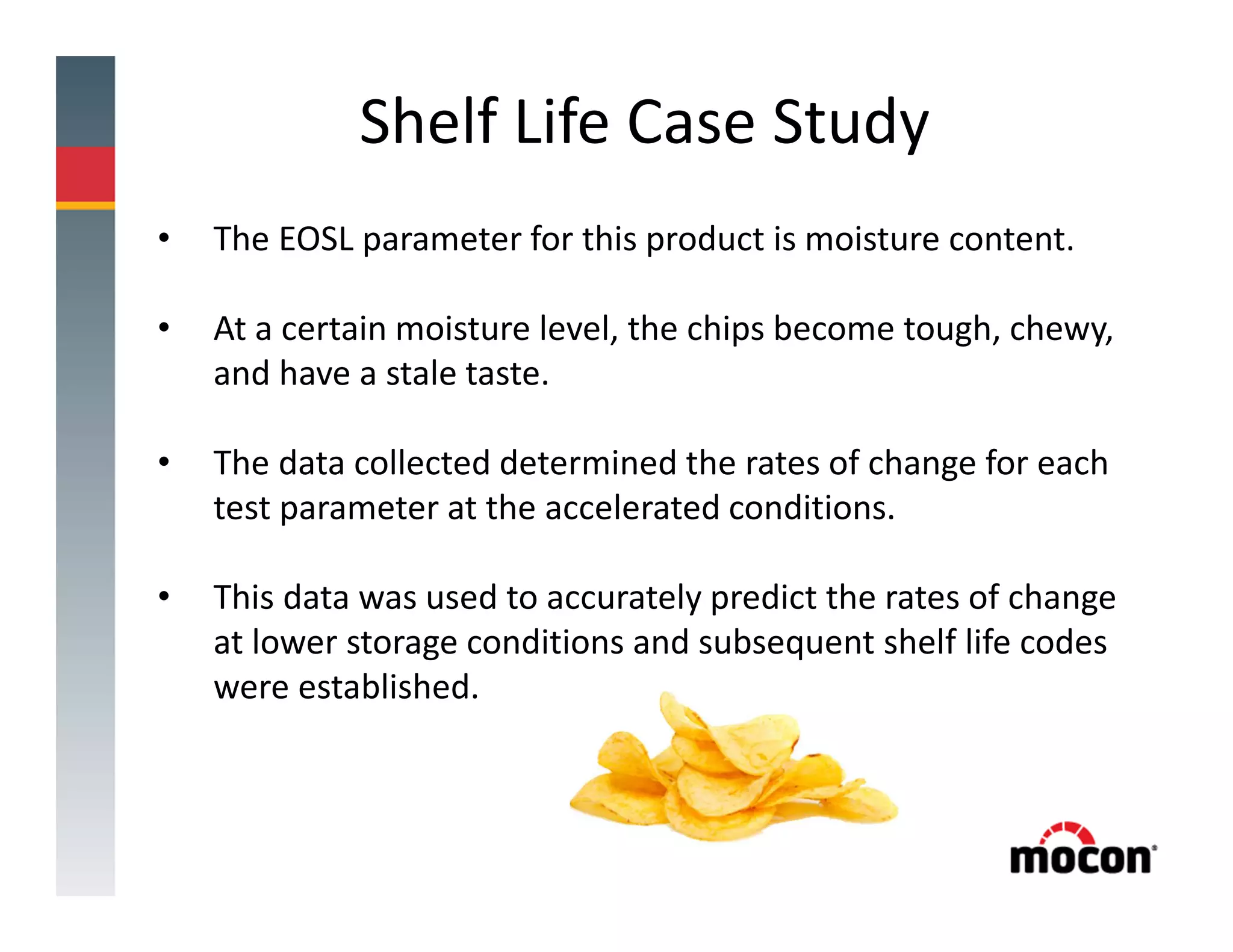 Shelf Life Case Study

• The EOSL parameter for this product is moisture content.

• At a certain moisture level, the chips become tough, chewy, and have a stale taste.

• The data collected determined the rates of change for each test parameter at the accelerated conditions.

• This data was used to accurately predict the rates of change at lower storage conditions and subsequent shelf life codes were established.

mocon®